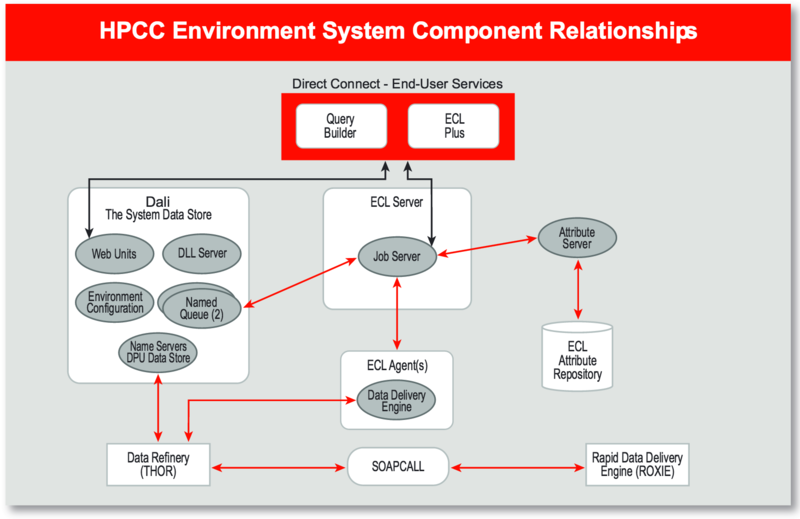 HPCC Environment System Component Relationships

Direct Connect - End-User Services

Query Builder

ECL Plus

Dali
The System Data Store

Web Units

DLL Server

Environment Configuration

Named Queue (2)

Name Servers DPU Data Store

ECL Server

Job Server

Attribute Server

ECL Attribute Repository

ECL Agent(s)

Data Delivery Engine

Data Refinery (THOR)

SOAPCALL

Rapid Data Delivery Engine (ROXIE)